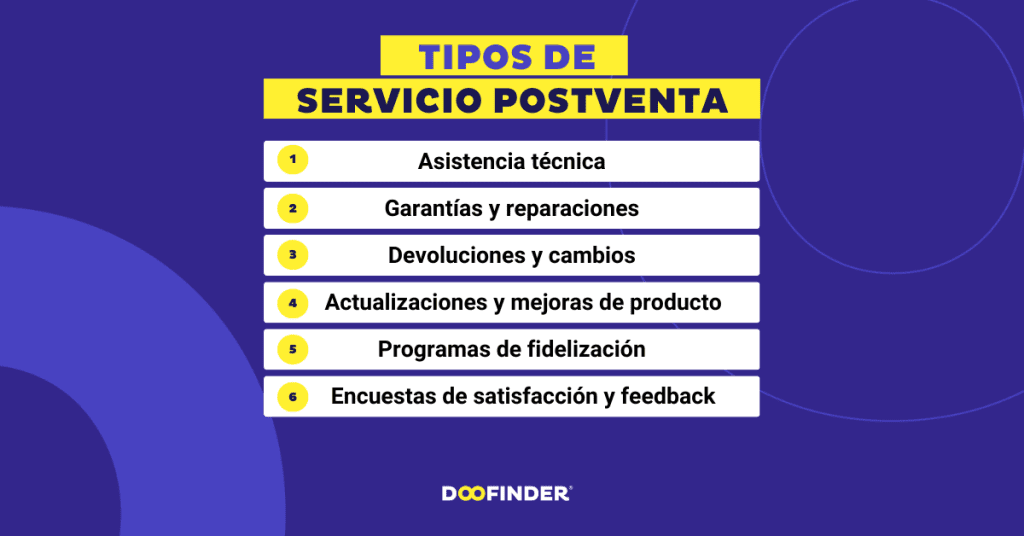 TIPOS DE
SERVICIO POSTVENTA

1 Asistencia técnica
2 Garantías y reparaciones
3 Devoluciones y cambios
4 Actualizaciones y mejoras de producto
5 Programas de fidelización
6 Encuestas de satisfacción y feedback

DOOFINDER